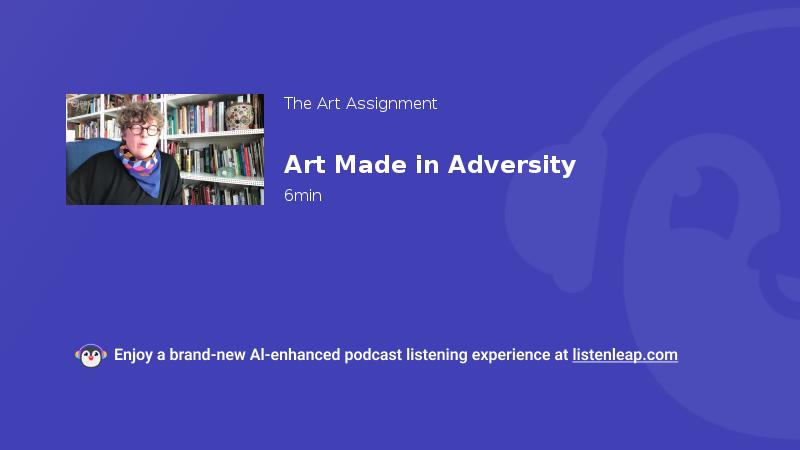 The Art Assignment

Art Made in Adversity

6min

Enjoy a brand-new AI-enhanced podcast listening experience at listenleap.com